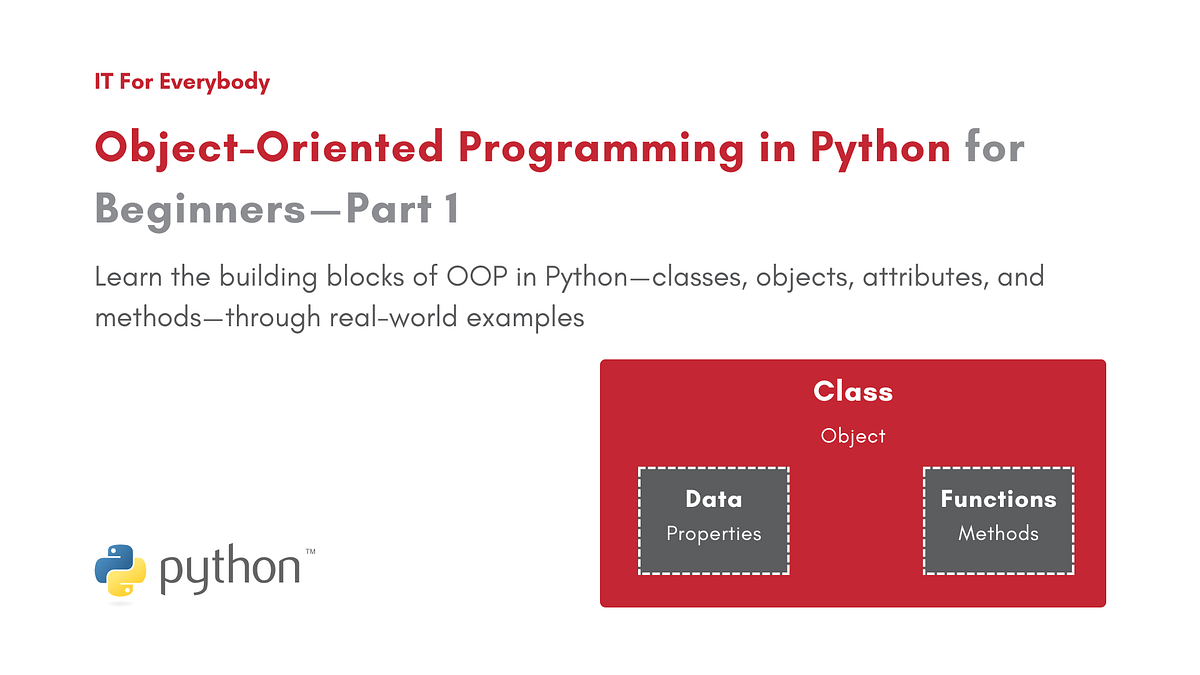 IT For Everybody

Object-Oriented Programming in Python for Beginners—Part 1

Learn the building blocks of OOP in Python—classes, objects, attributes, and methods—through real-world examples

Class

Object

Data

Properties

Functions

Methods

python™